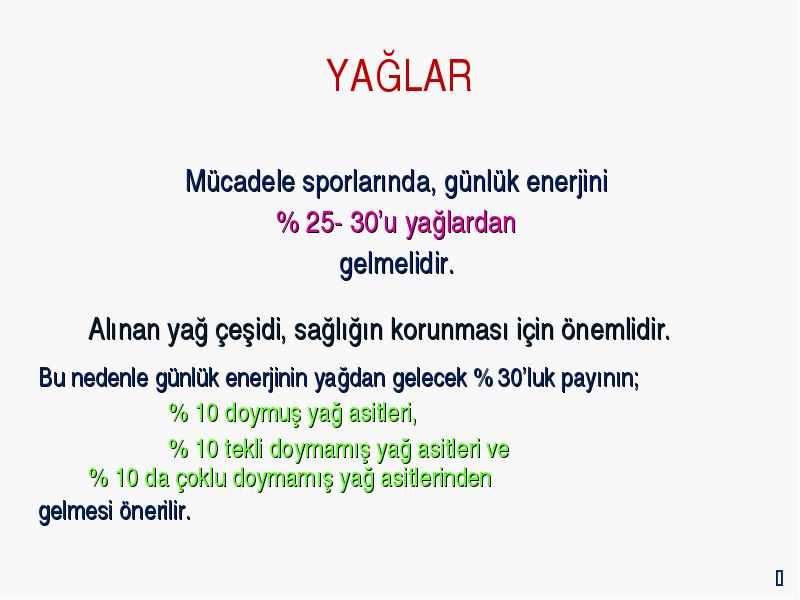 YAĞLAR

Mücadele sporlarında, günlük enerjini
% 25- 30'u yağlardan
gelmelidir.

Alınan yağ çeşidi, sağlığın korunması için önemlidir.

Bu nedenle günlük enerjinin yağdan gelecek % 30'luk payının;
% 10 doymuş yağ asitleri,
% 10 tekli doymamış yağ asitleri ve
% 10 da çoklu doymamış yağ asitlerinden
gelmesi önerilir.